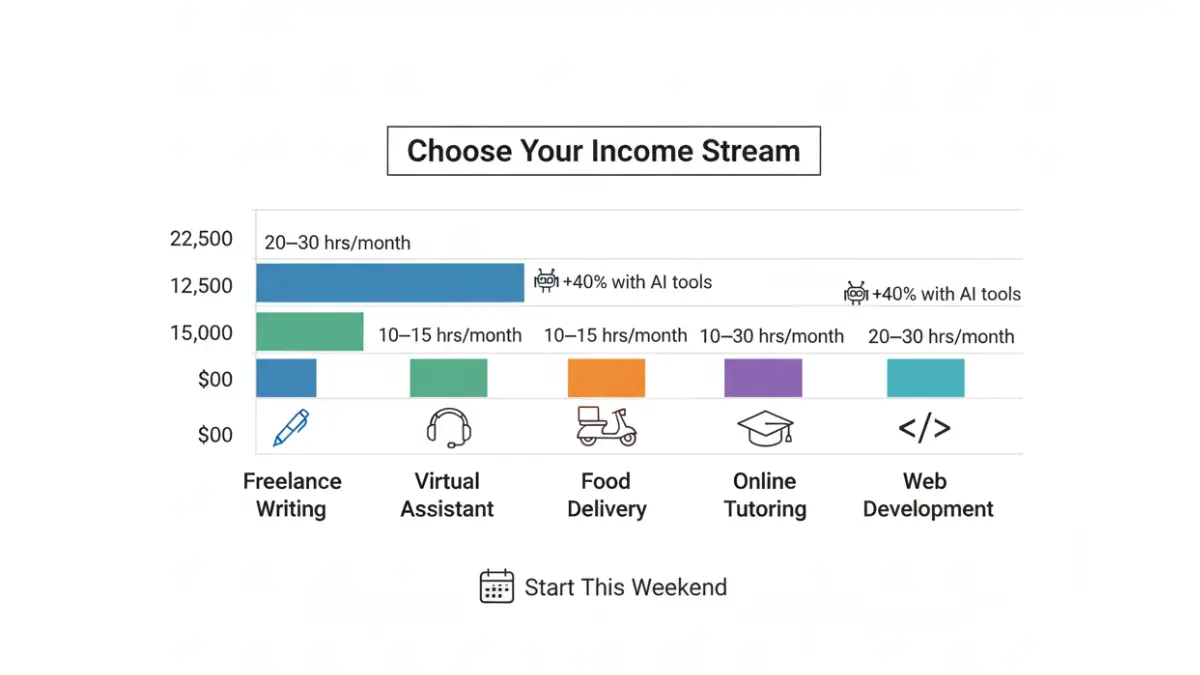 Choose Your Income Stream

22,500
12,500
15,000
$00
$00

20–30 hrs/month
+40% with AI tools
+40% with AI tools
10–15 hrs/month
10–15 hrs/month
10–30 hrs/month
20–30 hrs/month

</>

Freelance Writing
Virtual Assistant
Food Delivery
Online Tutoring
Web Development

Start This Weekend